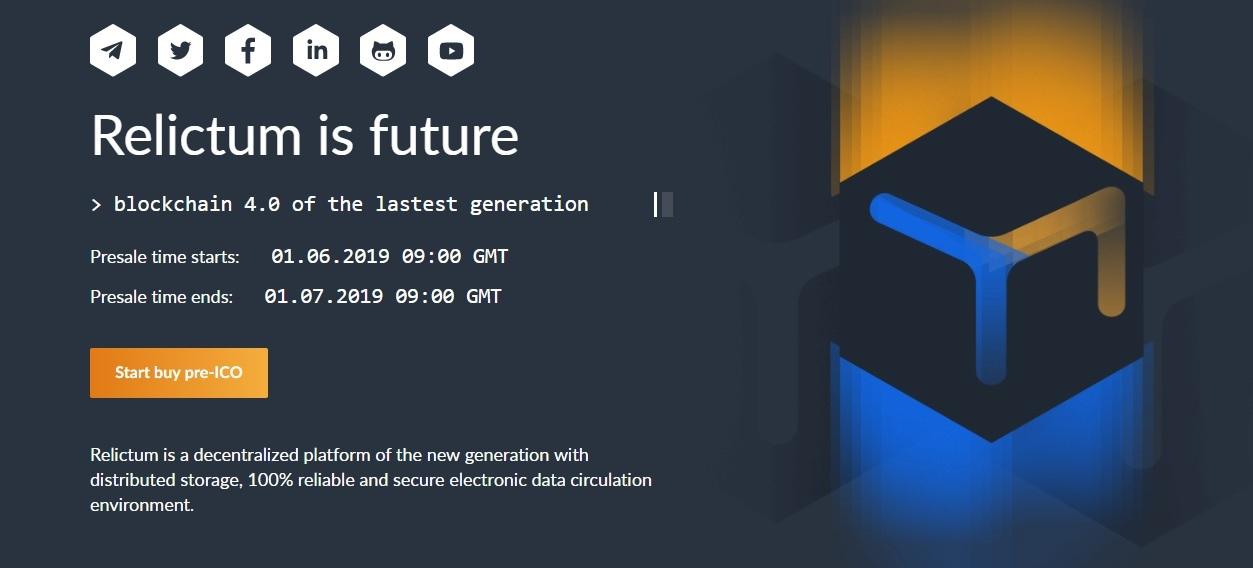 Relictum is future

> blockchain 4.0 of the lastest generation

Presale time starts: 01.06.2019 09:00 GMT

Presale time ends: 01.07.2019 09:00 GMT

Start buy pre-ICO

Relictum is a decentralized platform of the new generation with distributed storage, 100% reliable and secure electronic data circulation environment.